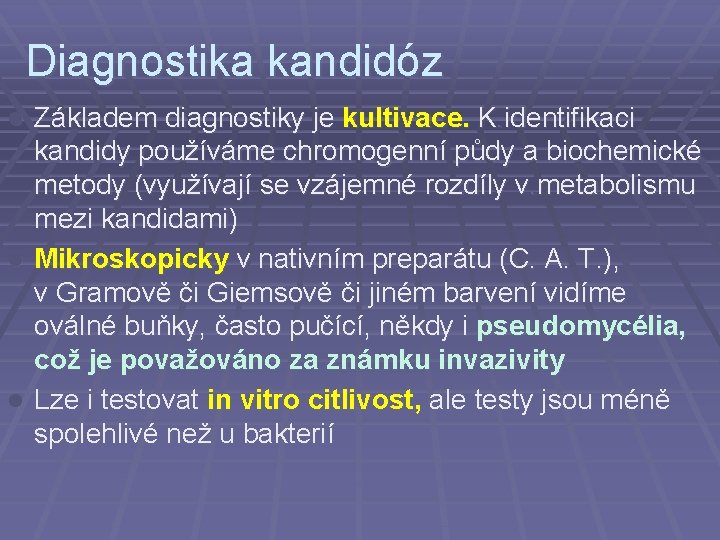 Diagnostika kandidóz

Základem diagnostiky je kultivace. K identifikaci kandidy používáme chromogenní půdy a biochemické metody (využívají se vzájemné rozdíly v metabolismu mezi kandidami)

Mikroskopicky v nativním preparátu (C. A. T.), v Gramově či Giemsově či jiném barvení vidíme oválné buňky, často pučící, někdy i pseudomycélia, což je považováno za známku invazivity

Lze i testovat in vitro citlivost, ale testy jsou méně spolehlivé než u bakterií